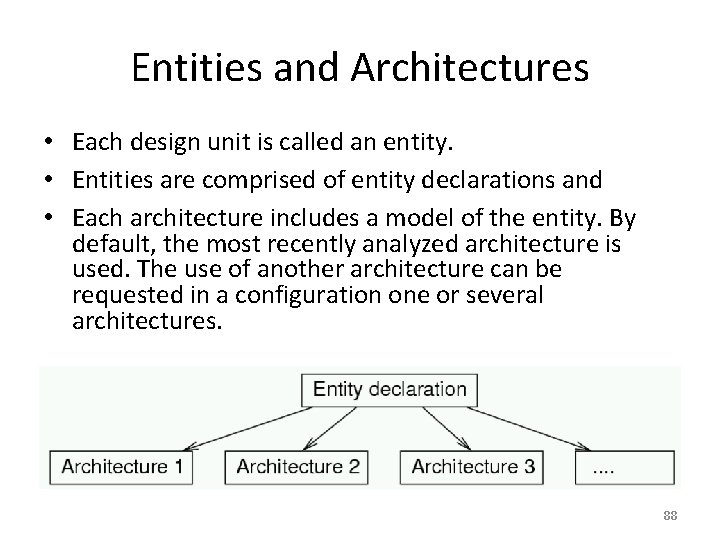 Entities and Architectures

• Each design unit is called an entity.
• Entities are comprised of entity declarations and
• Each architecture includes a model of the entity. By default, the most recently analyzed architecture is used. The use of another architecture can be requested in a configuration one or several architectures.

Entity declaration

Architecture 1

Architecture 2

Architecture 3

....

88